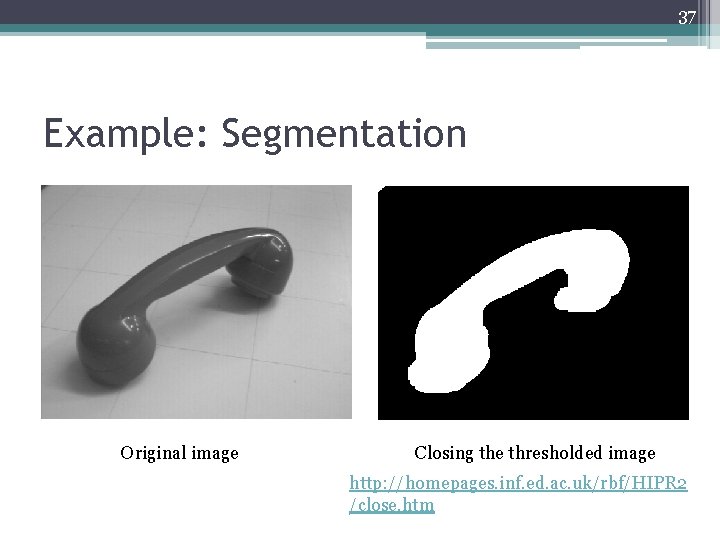 37

Example: Segmentation

Original image

Closing the thresholded image

http://homepages.inf.ed.ac.uk/rbf/HIPR2/close.htm